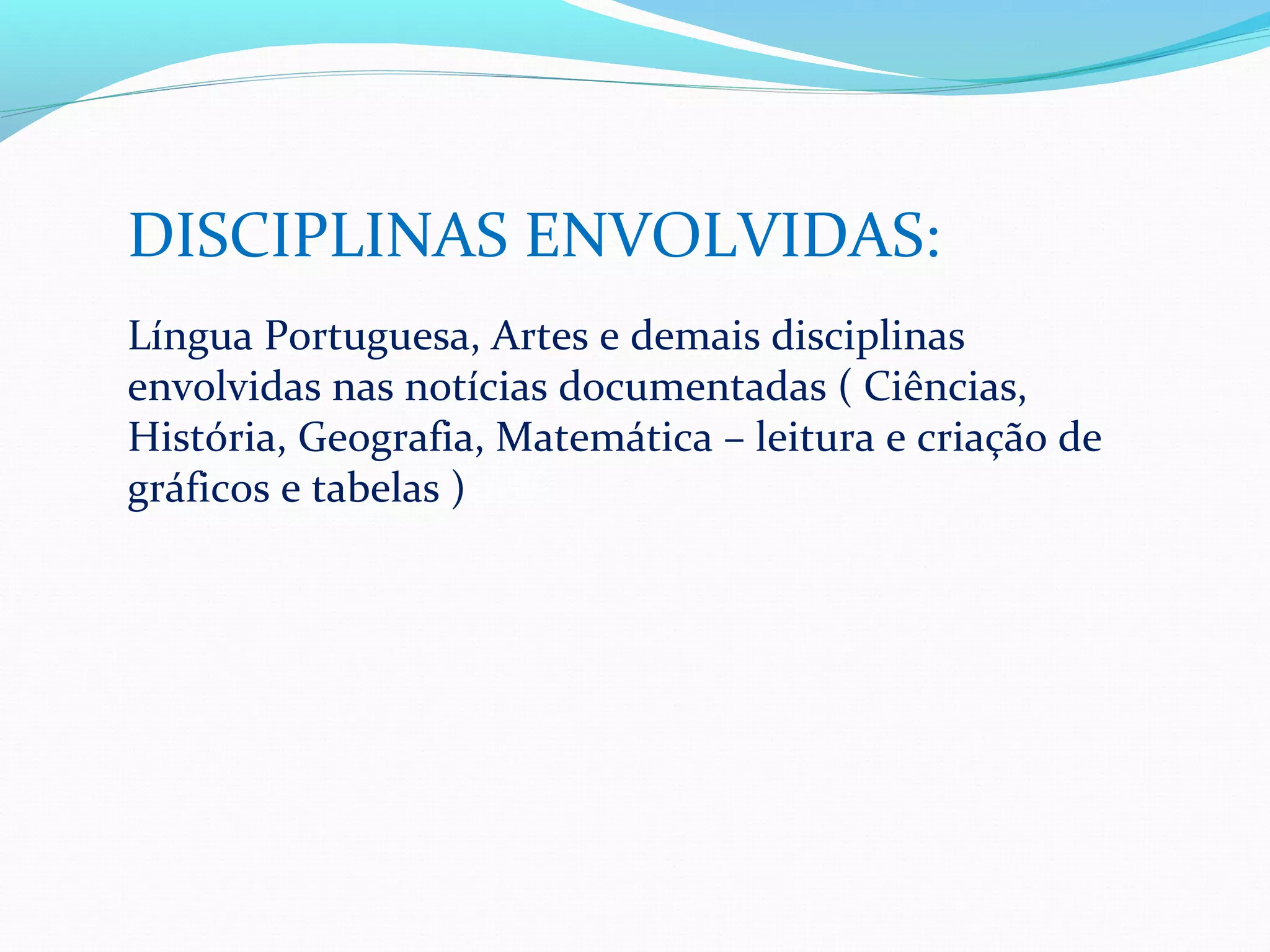 DISCIPLINAS ENVOLVIDAS:

Língua Portuguesa, Artes e demais disciplinas envolvidas nas notícias documentadas ( Ciências, História, Geografia, Matemática – leitura e criação de gráficos e tabelas )